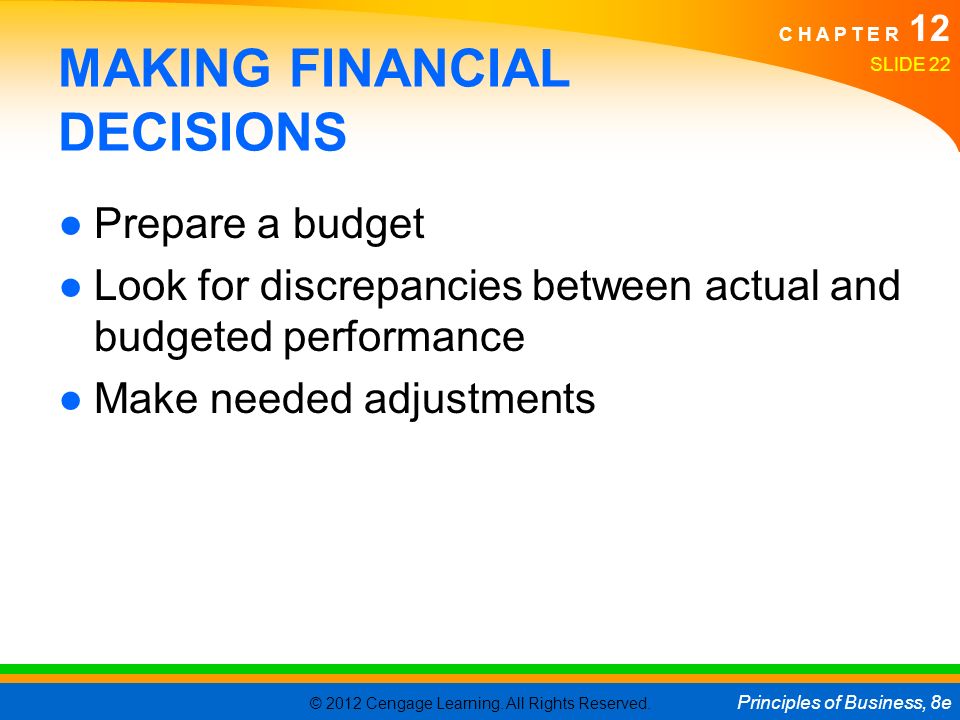 CHAPTER 12
SLIDE 22

MAKING FINANCIAL DECISIONS

● Prepare a budget
● Look for discrepancies between actual and budgeted performance
● Make needed adjustments

© 2012 Cengage Learning. All Rights Reserved.

Principles of Business, 8e